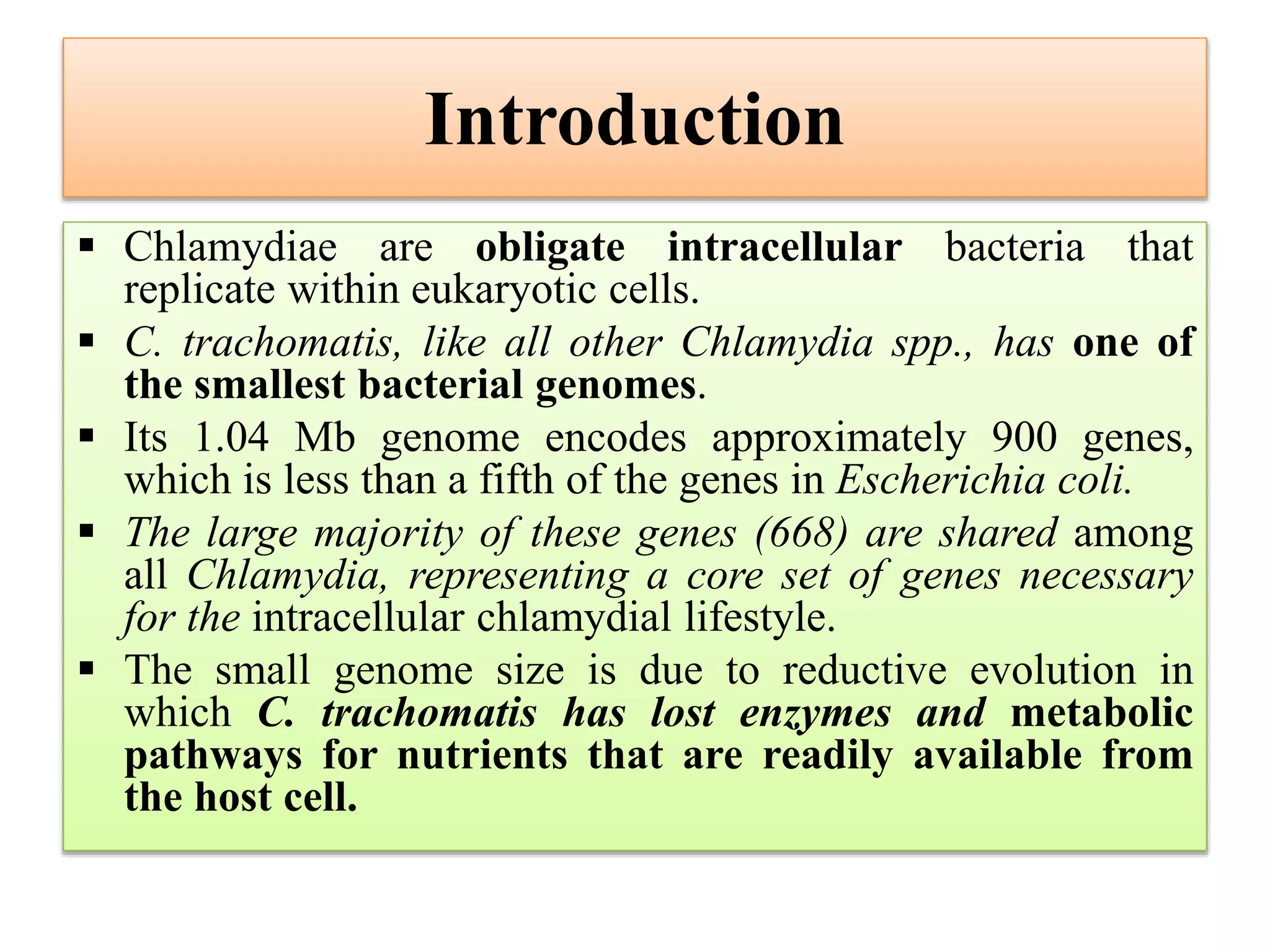 Introduction

▪ Chlamydiae are obligate intracellular bacteria that replicate within eukaryotic cells.

▪ C. trachomatis, like all other Chlamydia spp., has one of the smallest bacterial genomes.

▪ Its 1.04 Mb genome encodes approximately 900 genes, which is less than a fifth of the genes in Escherichia coli.

▪ The large majority of these genes (668) are shared among all Chlamydia, representing a core set of genes necessary for the intracellular chlamydial lifestyle.

▪ The small genome size is due to reductive evolution in which C. trachomatis has lost enzymes and metabolic pathways for nutrients that are readily available from the host cell.